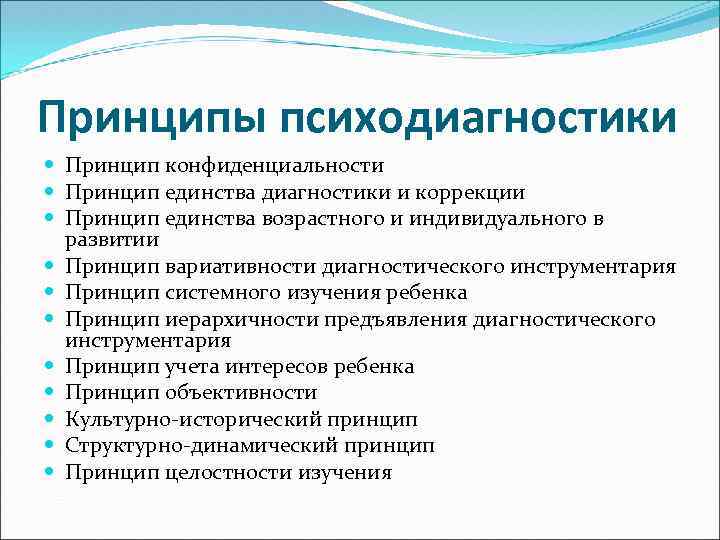 Принципы психодиагностики

- Принцип конфиденциальности
- Принцип единства диагностики и коррекции
- Принцип единства возрастного и индивидуального в развитии
- Принцип вариативности диагностического инструментария
- Принцип системного изучения ребенка
- Принцип иерархичности предъявления диагностического инструментария
- Принцип учета интересов ребенка
- Принцип объективности
- Культурно-исторический принцип
- Структурно-динамический принцип
- Принцип целостности изучения